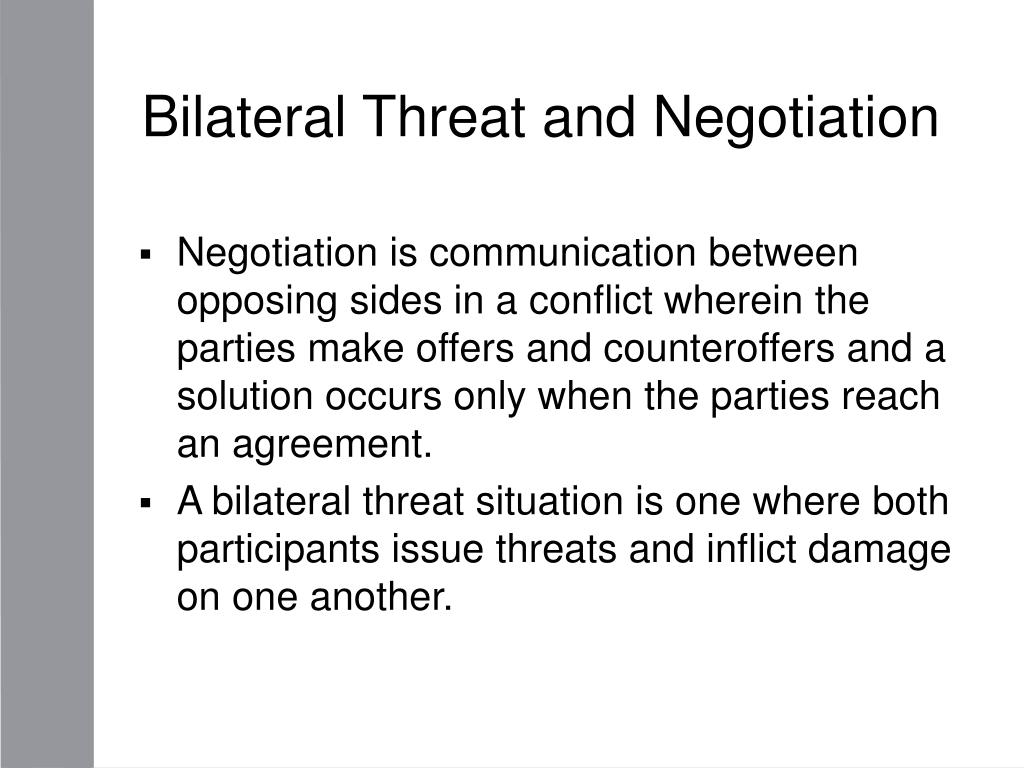 Bilateral Threat and Negotiation

▪ Negotiation is communication between opposing sides in a conflict wherein the parties make offers and counteroffers and a solution occurs only when the parties reach an agreement.

▪ A bilateral threat situation is one where both participants issue threats and inflict damage on one another.